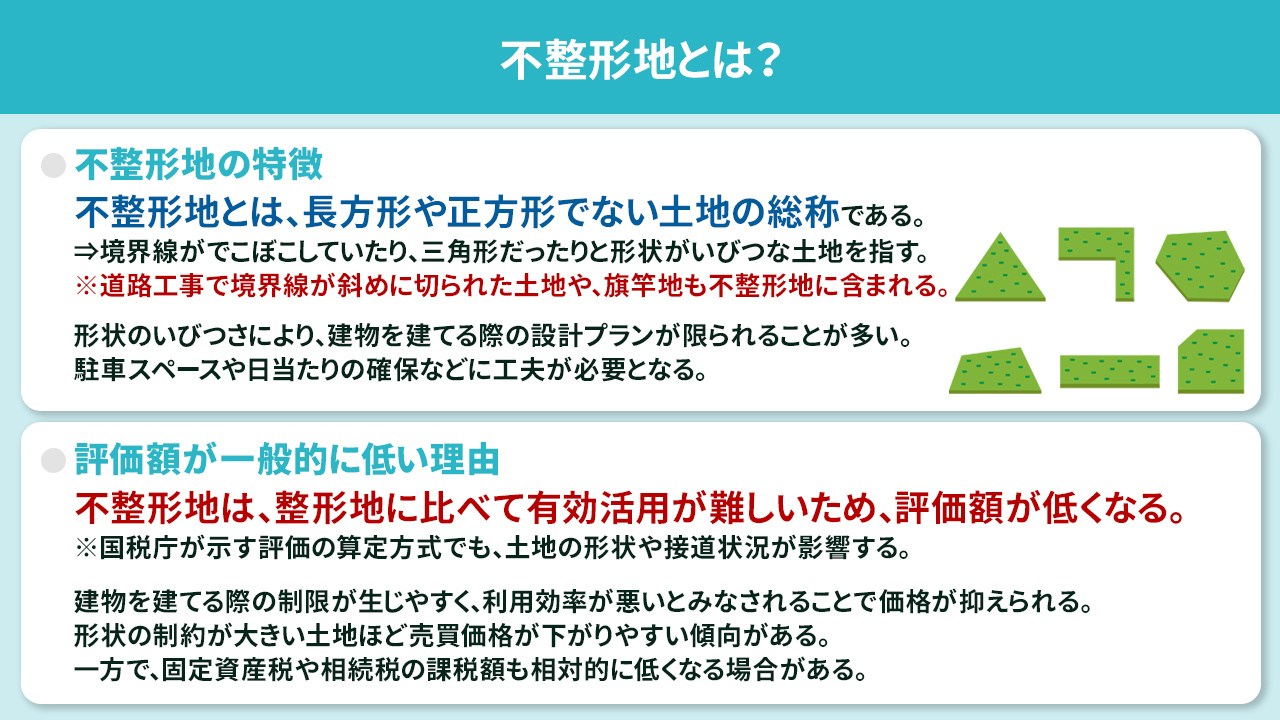 不整形地とは？

不整形地の特徴

不整形地とは、長方形や正方形でない土地の総称である。
⇒境界線がでこぼこしていたり、三角形だったりと形状がいびつな土地を指す。
※道路工事で境界線が斜めに切られた土地や、旗竿地も不整形地に含まれる。

形状のいびつさにより、建物を建てる際の設計プランが限られることが多い。
駐車スペースや日当たりの確保などに工夫が必要となる。

評価額が一般的に低い理由

不整形地は、整形地に比べて有効活用が難しいため、評価額が低くなる。
※国税庁が示す評価の算定方式でも、土地の形状や接道状況が影響する。

建物を建てる際の制限が生じやすく、利用効率が悪いとみなされることで価格が抑えられる。
形状の制約が大きい土地ほど売買価格が下がりやすい傾向がある。
一方で、固定資産税や相続税の課税額も相対的に低くなる場合がある。